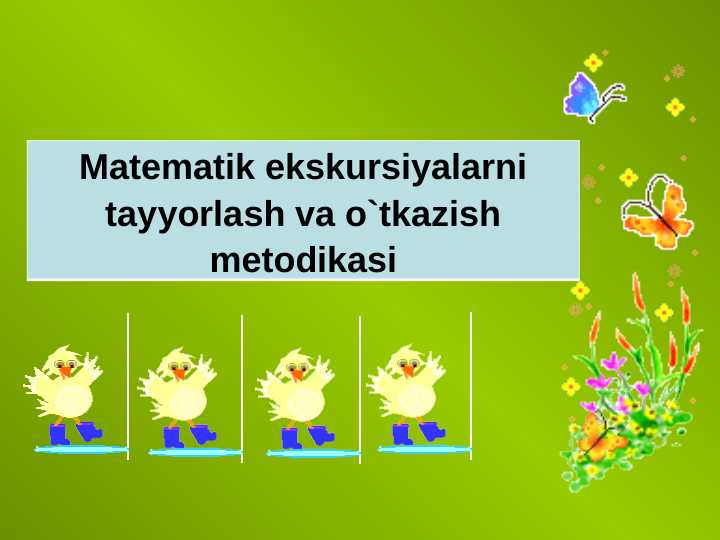 Matematik ekskursiyalarni tayyorlash va o`tkazish metodikasi